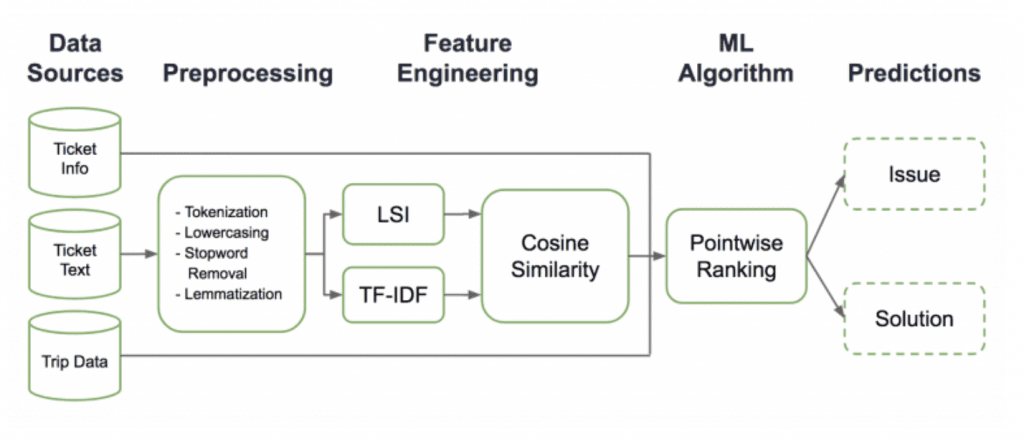 Data Sources

Preprocessing

Feature Engineering

ML Algorithm

Predictions

Ticket Info

Ticket Text

Trip Data

- Tokenization
- Lowercasing
- Stopword Removal
- Lemmatization

LSI

TF-IDF

Cosine Similarity

Pointwise Ranking

Issue

Solution